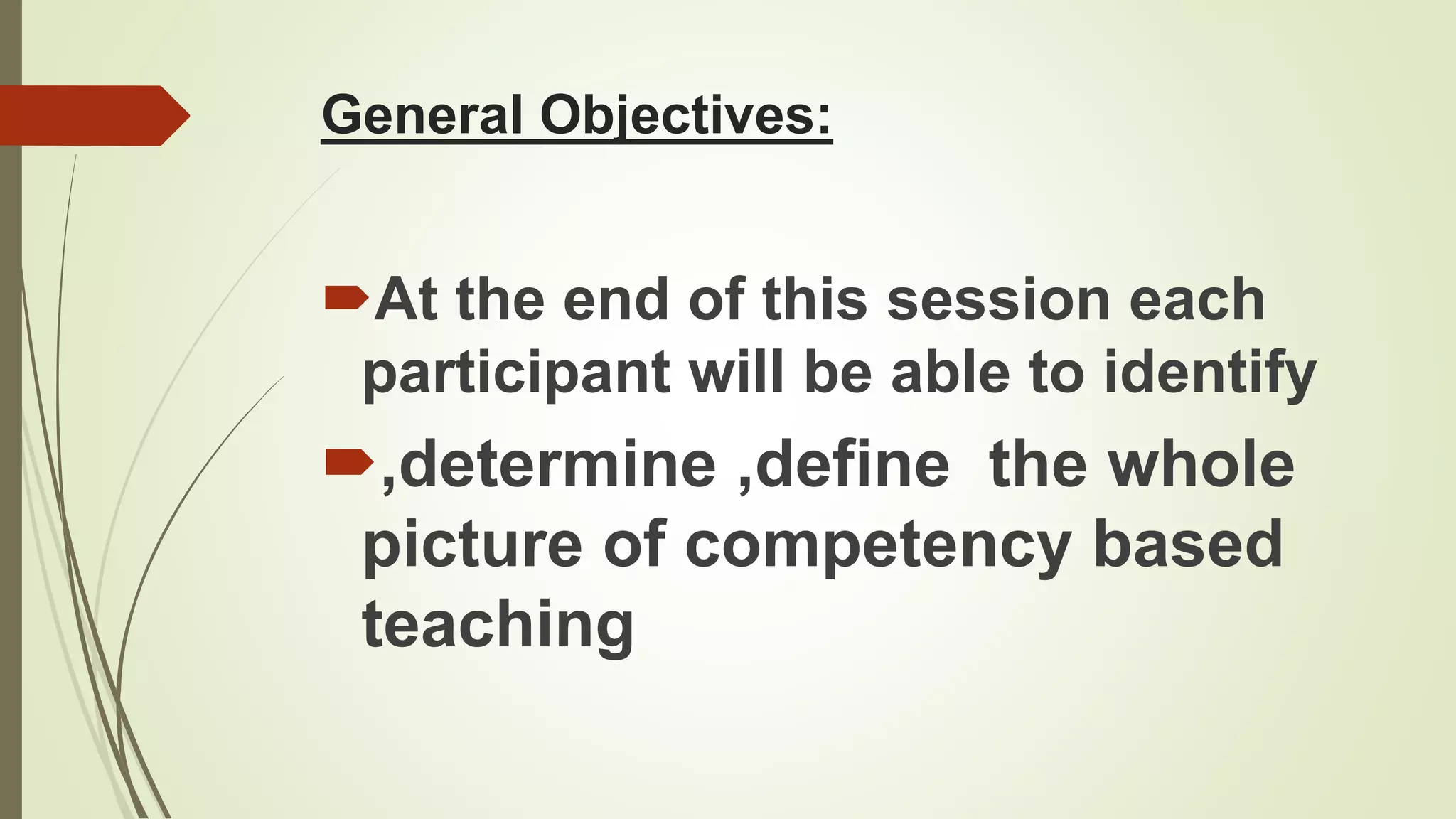 General Objectives:

At the end of this session each participant will be able to identify

,determine ,define the whole picture of competency based teaching